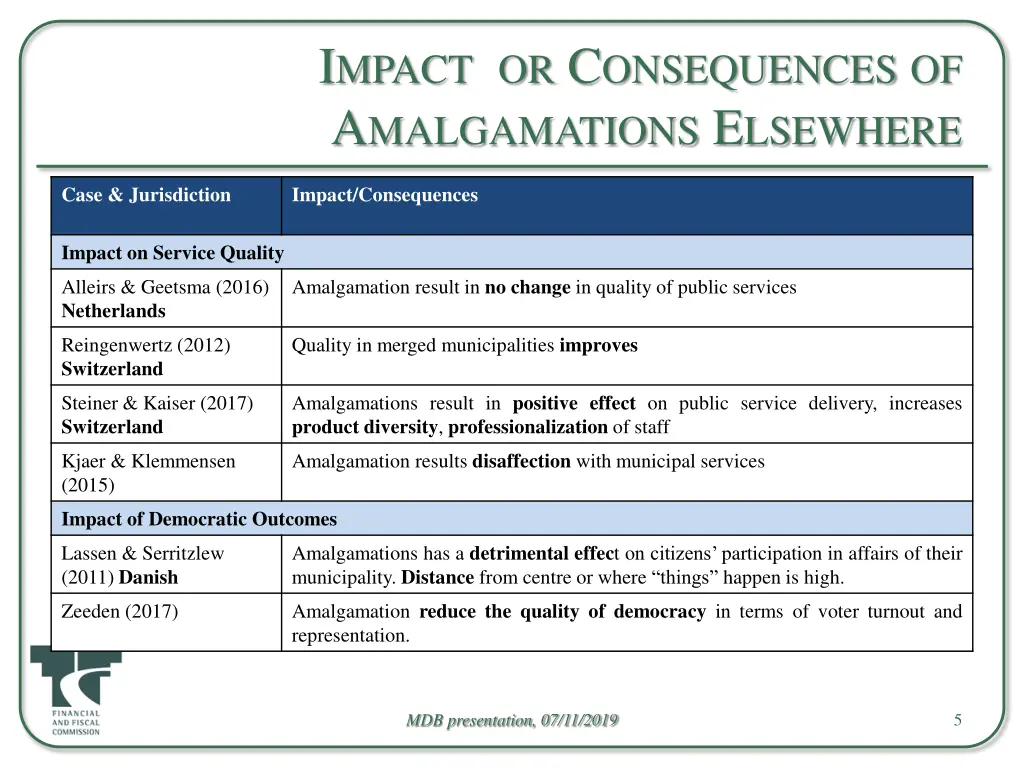 IMPACT OR CONSEQUENCES OF AMALGAMATIONS ELSEWHERE

| Case & Jurisdiction | Impact/Consequences |
|---|---|
| Impact on Service Quality | |
| Alleirs & Geetsma (2016) Netherlands | Amalgamation result in no change in quality of public services |
| Reingenwertz (2012) Switzerland | Quality in merged municipalities improves |
| Steiner & Kaiser (2017) Switzerland | Amalgamations result in positive effect on public service delivery, increases product diversity, professionalization of staff |
| Kjaer & Klemmensen (2015) | Amalgamation results disaffection with municipal services |
| Impact of Democratic Outcomes | |
| Lassen & Serritzlew (2011) Danish | Amalgamations has a detrimental effect on citizens' participation in affairs of their municipality. Distance from centre or where "things" happen is high. |
| Zeeden (2017) | Amalgamation reduce the quality of democracy in terms of voter turnout and representation. |

FINANCIAL AND FISCAL COMMISSION

MDB presentation, 07/11/2019

5